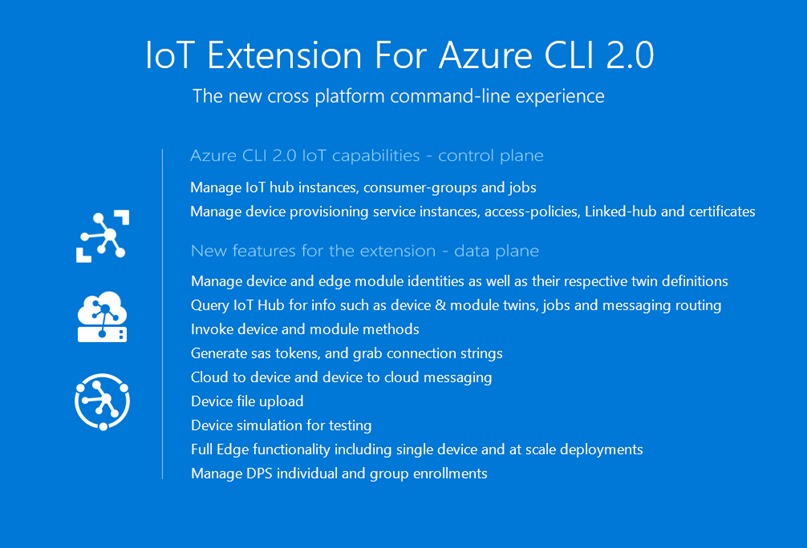 IoT Extension For Azure CLI 2.0

The new cross platform command-line experience

Azure CLI 2.0 IoT capabilities - control plane

Manage IoT hub instances, consumer-groups and jobs
Manage device provisioning service instances, access-policies, Linked-hub and certificates

New features for the extension - data plane

Manage device and edge module identities as well as their respective twin definitions
Query IoT Hub for info such as device & module twins, jobs and messaging routing
Invoke device and module methods
Generate sas tokens, and grab connection strings
Cloud to device and device to cloud messaging
Device file upload
Device simulation for testing
Full Edge functionality including single device and at scale deployments
Manage DPS individual and group enrollments